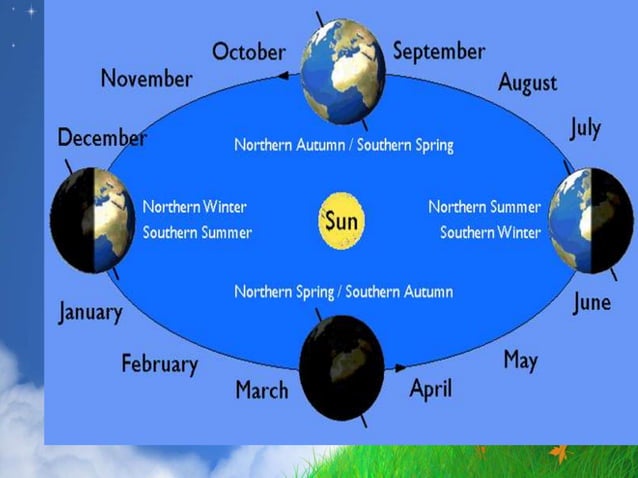 October
September
November
August
December
July
Northern Autumn / Southern Spring
Northern Winter
Southern Summer
Sun
Northern Summer
Southern Winter
Northern Spring / Southern Autumn
January
June
February
May
March
April